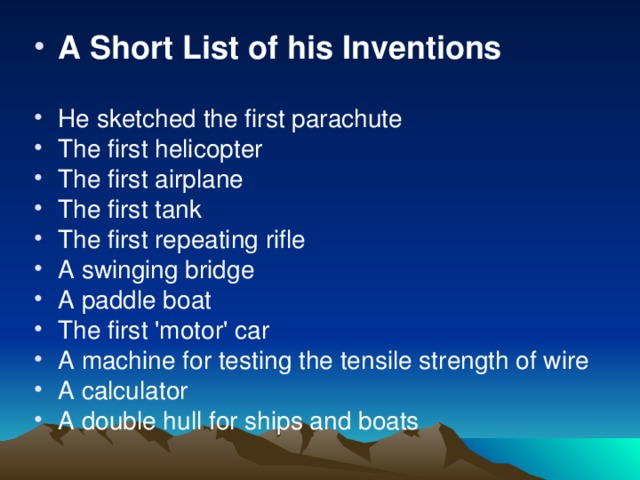 • A Short List of his Inventions

• He sketched the first parachute
• The first helicopter
• The first airplane
• The first tank
• The first repeating rifle
• A swinging bridge
• A paddle boat
• The first 'motor' car
• A machine for testing the tensile strength of wire
• A calculator
• A double hull for ships and boats